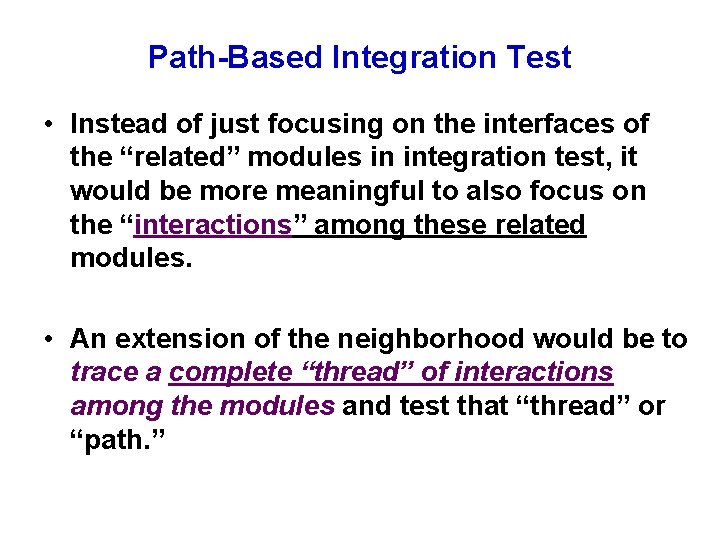 Path-Based Integration Test

• Instead of just focusing on the interfaces of the “related” modules in integration test, it would be more meaningful to also focus on the “interactions” among these related modules.

• An extension of the neighborhood would be to trace a complete “thread” of interactions among the modules and test that “thread” or “path.”